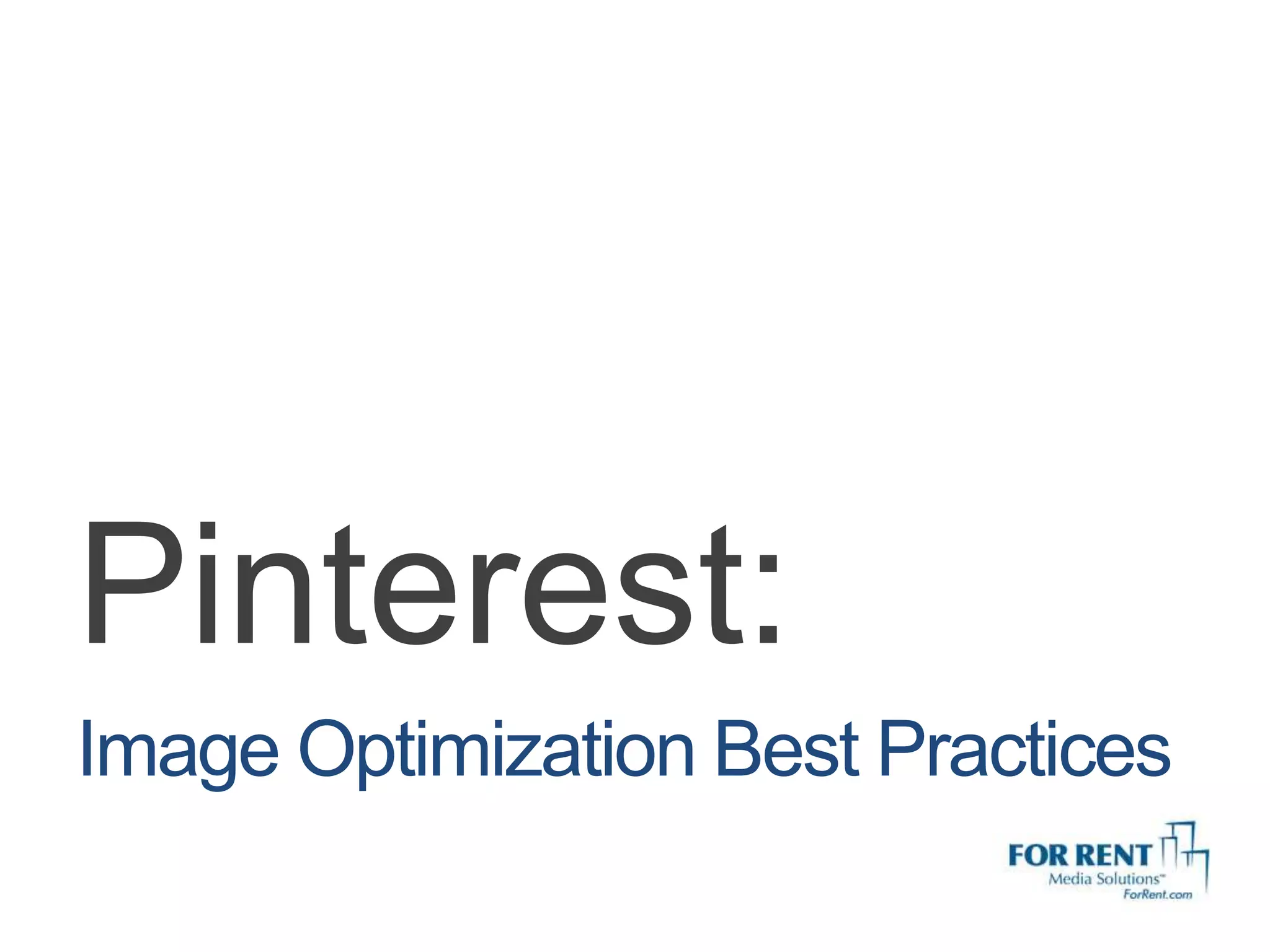 Pinterest:

Image Optimization Best Practices

FOR RENT
Media Solutions™
ForRent.com